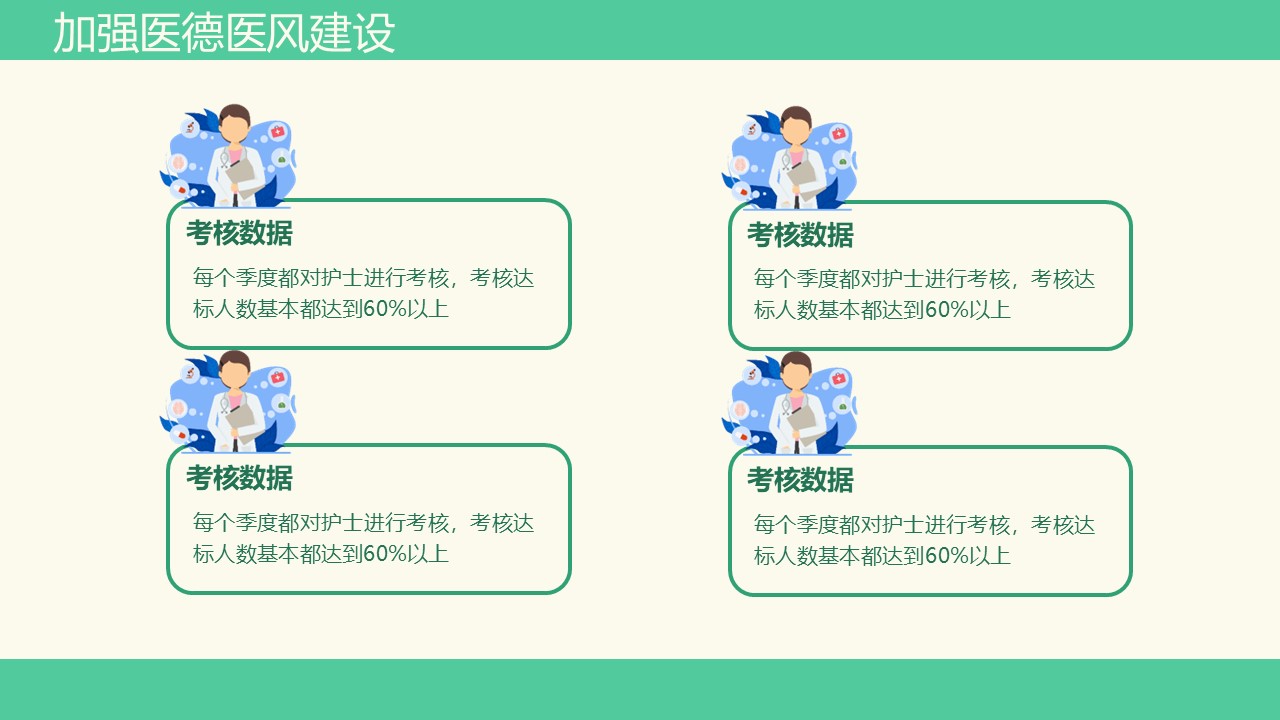 加强医德医风建设

考核数据

每个季度都对护士进行考核，考核达标人数基本都达到60%以上

考核数据

每个季度都对护士进行考核，考核达标人数基本都达到60%以上

考核数据

每个季度都对护士进行考核，考核达标人数基本都达到60%以上

考核数据

每个季度都对护士进行考核，考核达标人数基本都达到60%以上